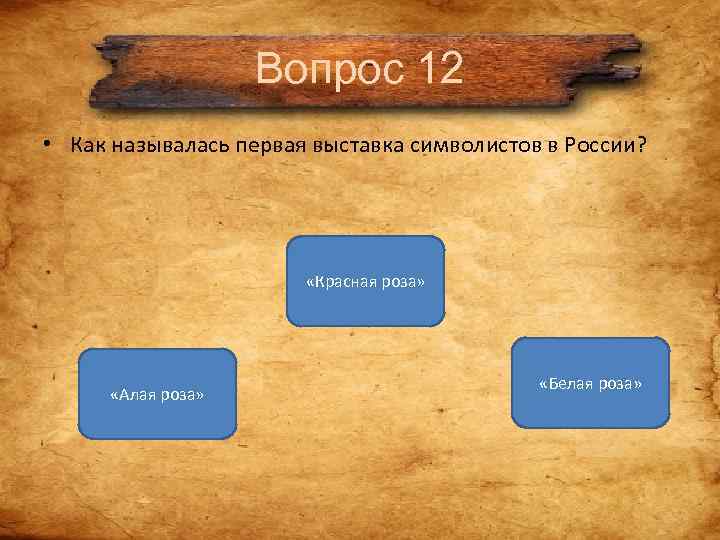 Вопрос 12

• Как называлась первая выставка символистов в России?

«Красная роза»

«Алая роза»

«Белая роза»